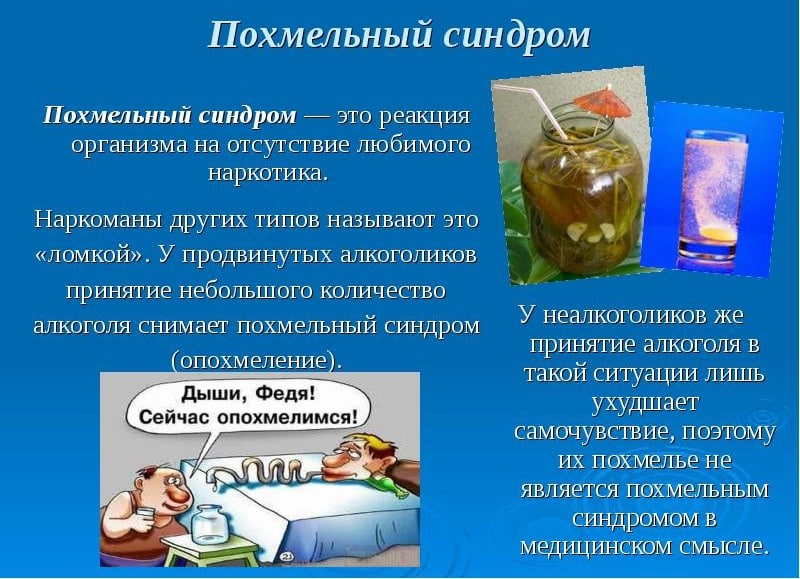 Похмельный синдром

Похмельный синдром — это реакция организма на отсутствие любимого наркотика.

Наркоманы других типов называют это «ломкой». У продвинутых алкоголиков принятие небольшого количество алкоголя снимает похмельный синдром (опохмеление).

Дыши, Федя! Сейчас опохмелимся!

У неалкоголиков же принятие алкоголя в такой ситуации лишь ухудшает самочувствие, поэтому их похмелье не является похмельным синдромом в медицинском смысле.